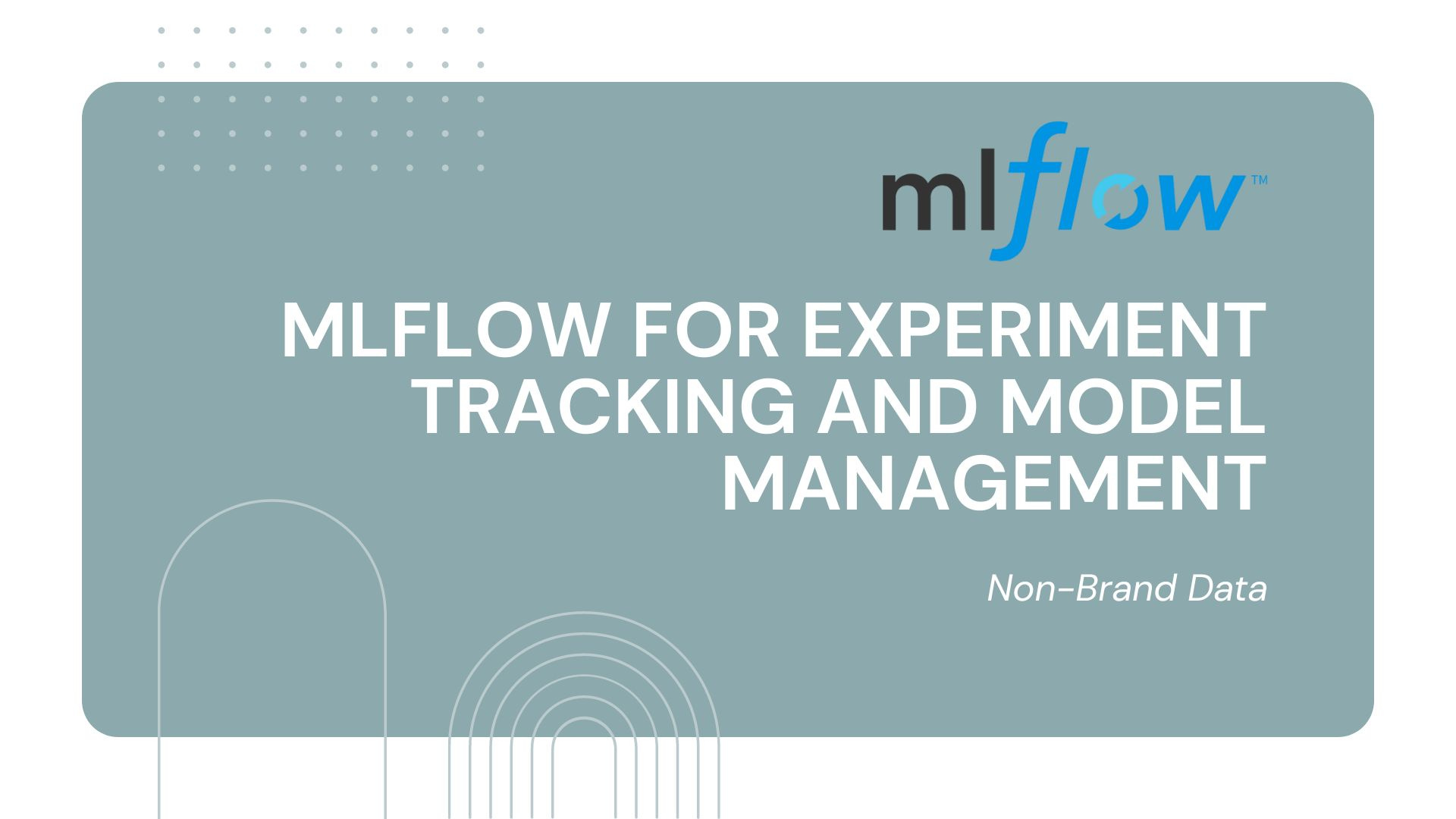 mlflow™

MLFLOW FOR EXPERIMENT TRACKING AND MODEL MANAGEMENT

Non-Brand Data